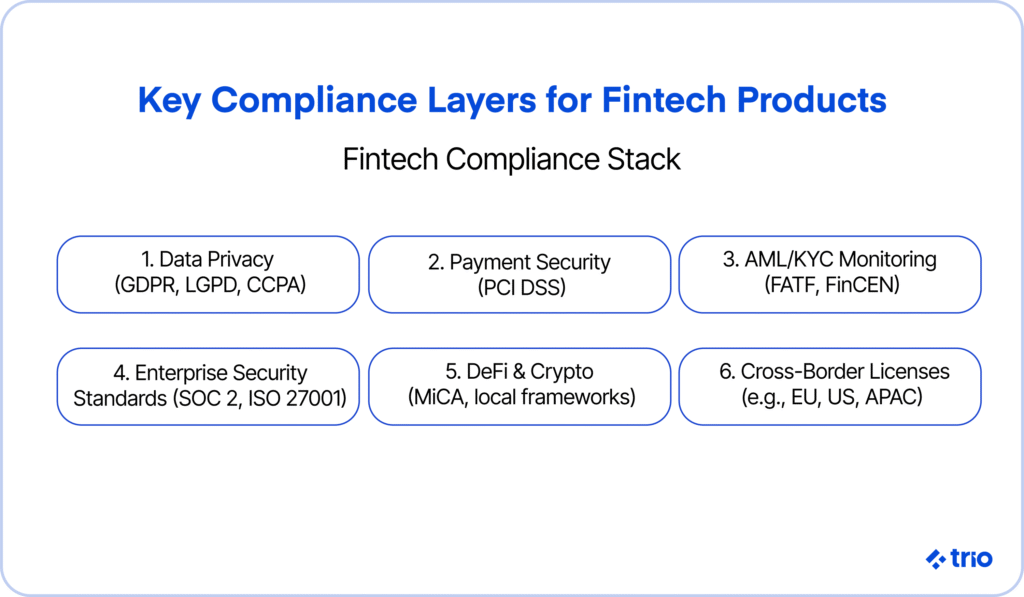 Key Compliance Layers for Fintech Products

Fintech Compliance Stack

1. Data Privacy (GDPR, LGPD, CCPA)

2. Payment Security (PCI DSS)

3. AML/KYC Monitoring (FATF, FinCEN)

4. Enterprise Security Standards (SOC 2, ISO 27001)

5. DeFi & Crypto (MiCA, local frameworks)

6. Cross-Border Licenses (e.g., EU, US, APAC)

trio